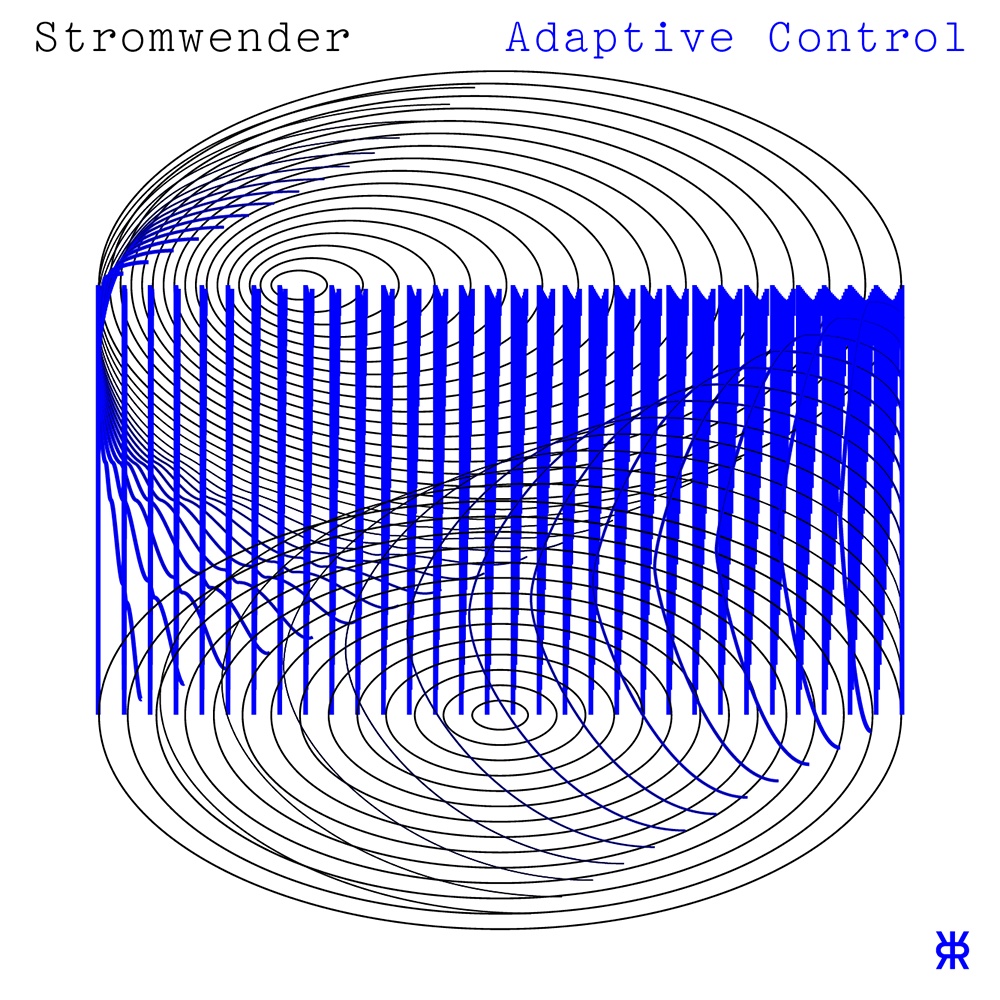 Stromwender Adaptive Control